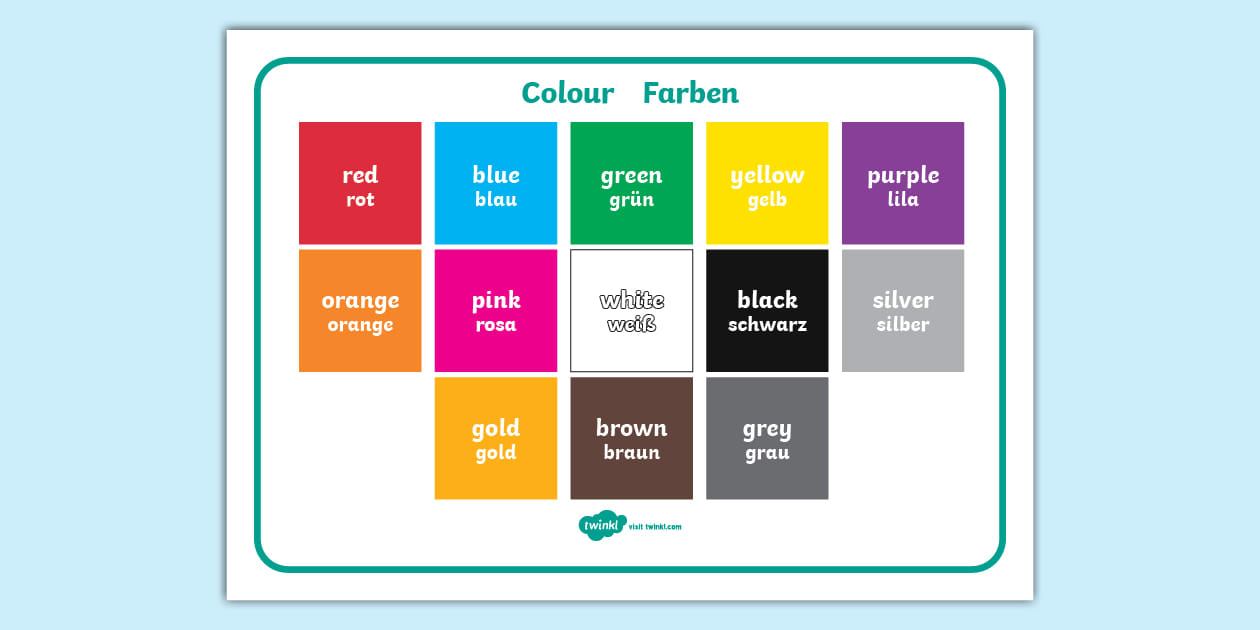 Colour Farben

red
rot

blue
blau

green
grün

yellow
gelb

purple
lila

orange
orange

pink
rosa

white
weiß

black
schwarz

silver
silber

gold
gold

brown
braun

grey
grau

twinkl visit twinkl.com